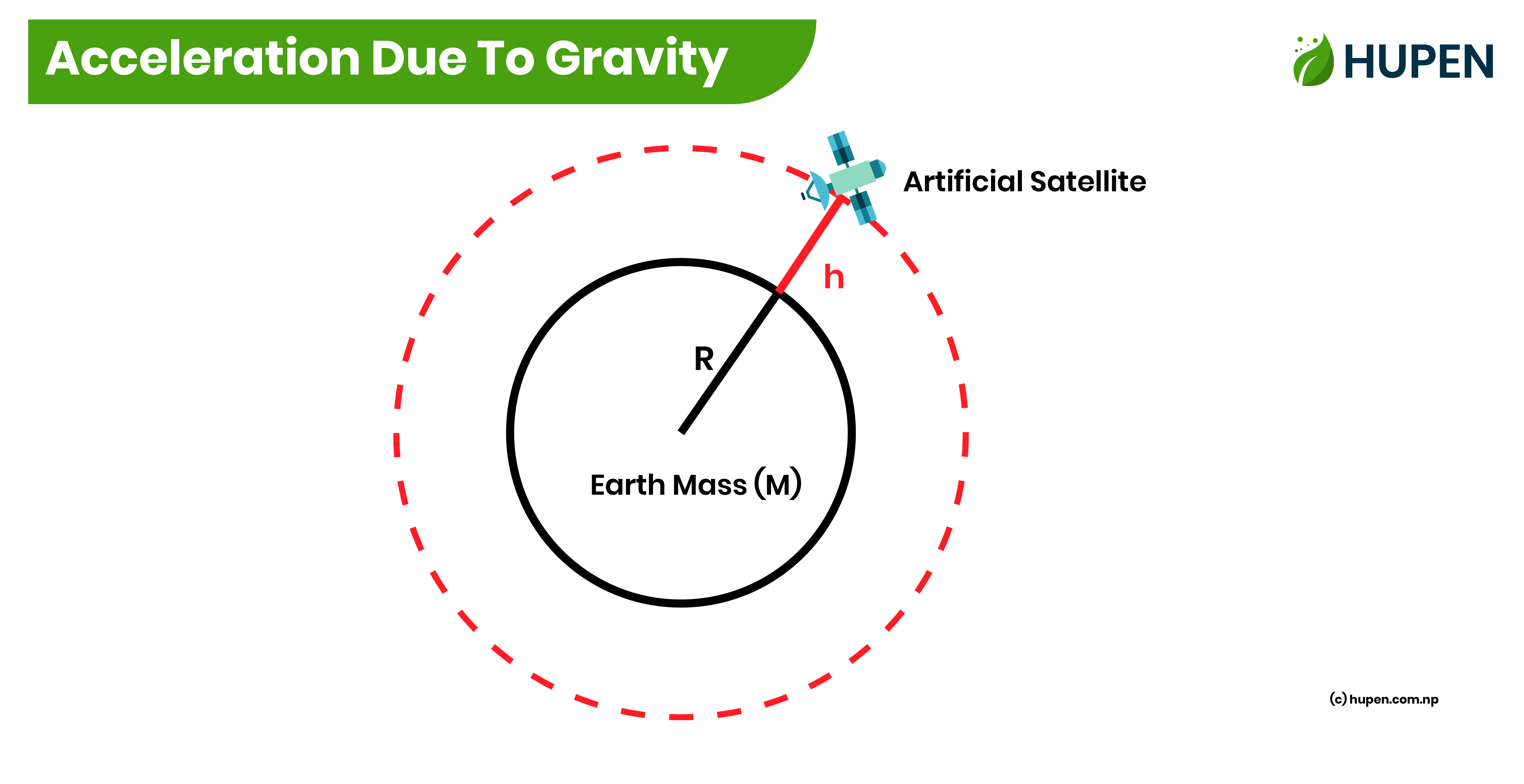 Acceleration Due To Gravity

HUPEN

Artificial Satellite

h

R

Earth Mass (M)

(c) hupen.com.np